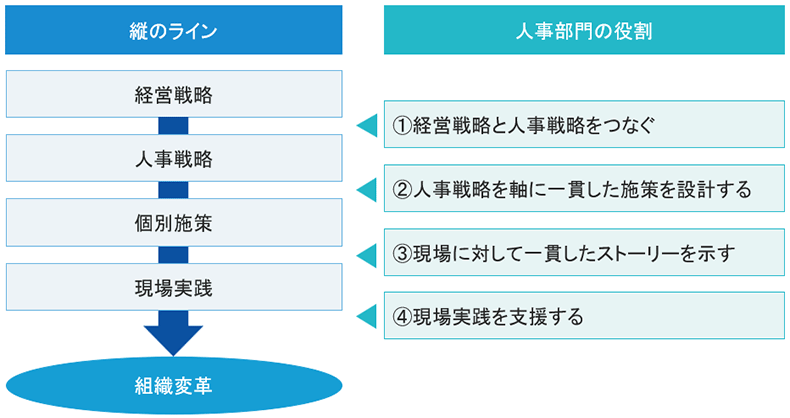 縦のライン

経営戦略

人事戦略

個別施策

現場実践

組織変革

人事部門の役割

①経営戦略と人事戦略をつなぐ

②人事戦略を軸に一貫した施策を設計する

③現場に対して一貫したストーリーを示す

④現場実践を支援する